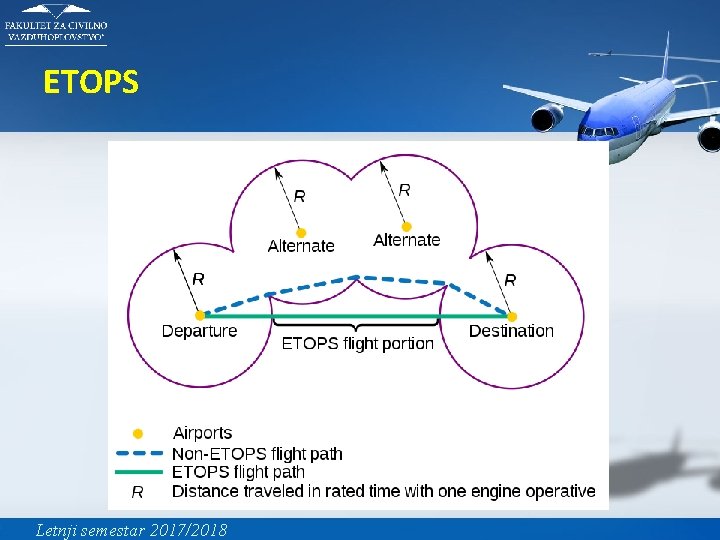 FAKULTET ZA CIVILNO VAZDUHOPLOVSTVO

ETOPS

R

R

Alternate

Alternate

R

R

Departure

Destination

ETOPS flight portion

Airports
Non-ETOPS flight path
ETOPS flight path
R Distance traveled in rated time with one engine operative

Letnji semestar 2017/2018